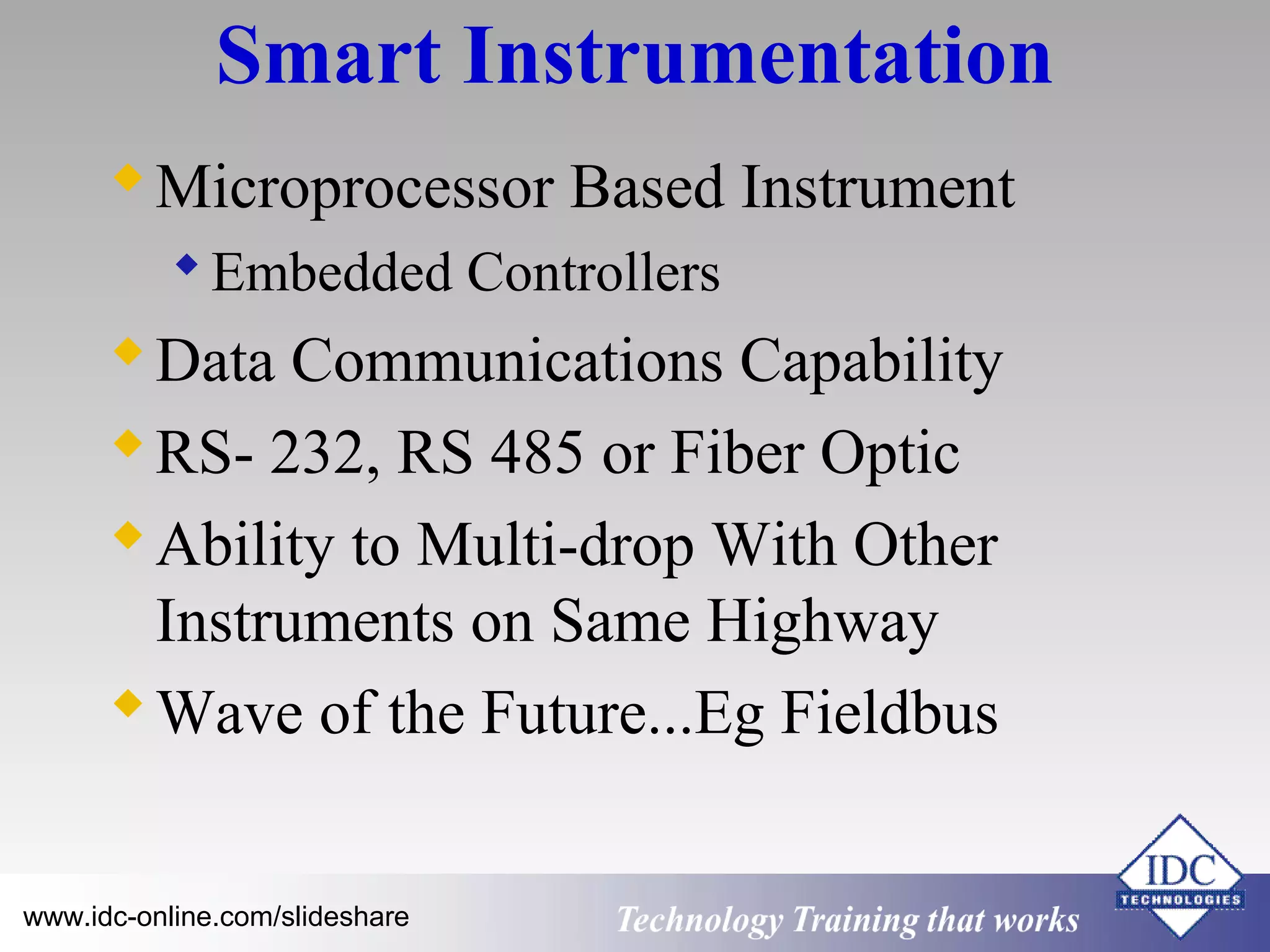 Smart Instrumentation

Microprocessor Based Instrument

Embedded Controllers

Data Communications Capability

RS- 232, RS 485 or Fiber Optic

Ability to Multi-drop With Other Instruments on Same Highway

Wave of the Future...Eg Fieldbus

www.idc-online.com/slideshare

Technology Training that works

IDC TECHNOLOGIES